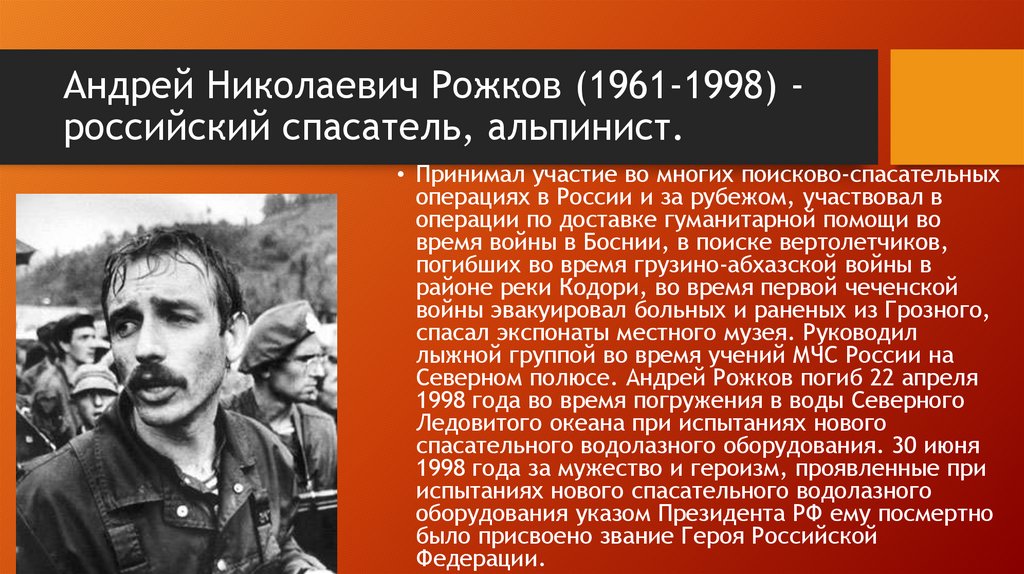 Андрей Николаевич Рожков (1961-1998) - российский спасатель, альпинист.

• Принимал участие во многих поисково-спасательных операциях в России и за рубежом, участвовал в операции по доставке гуманитарной помощи во время войны в Боснии, в поиске вертолетчиков, погибших во время грузино-абхазской войны в районе реки Кодори, во время первой чеченской войны эвакуировал больных и раненых из Грозного, спасал экспонаты местного музея. Руководил лыжной группой во время учений МЧС России на Северном полюсе. Андрей Рожков погиб 22 апреля 1998 года во время погружения в воды Северного Ледовитого океана при испытаниях нового спасательного водолазного оборудования. 30 июня 1998 года за мужество и героизм, проявленные при испытаниях нового спасательного водолазного оборудования указом Президента РФ ему посмертно было присвоено звание Героя Российской Федерации.